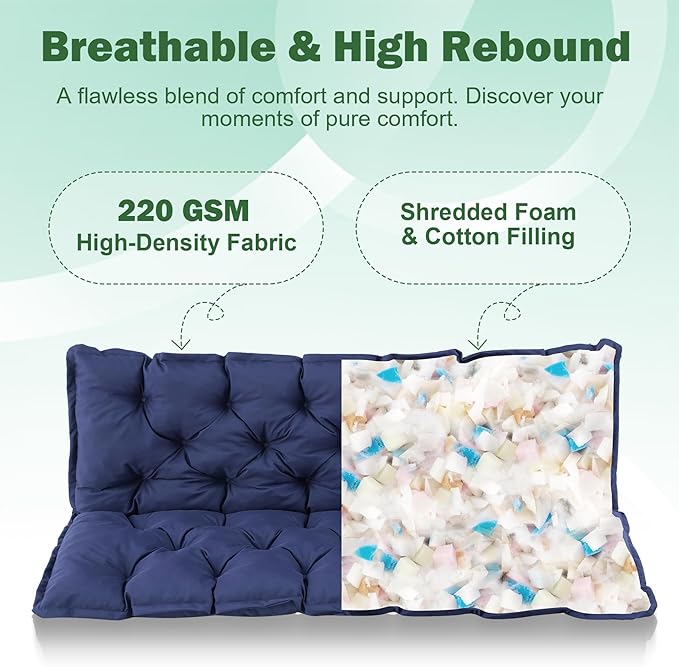 Breathable & High Rebound

A flawless blend of comfort and support. Discover your moments of pure comfort.

220 GSM
High-Density Fabric

Shredded Foam
& Cotton Filling